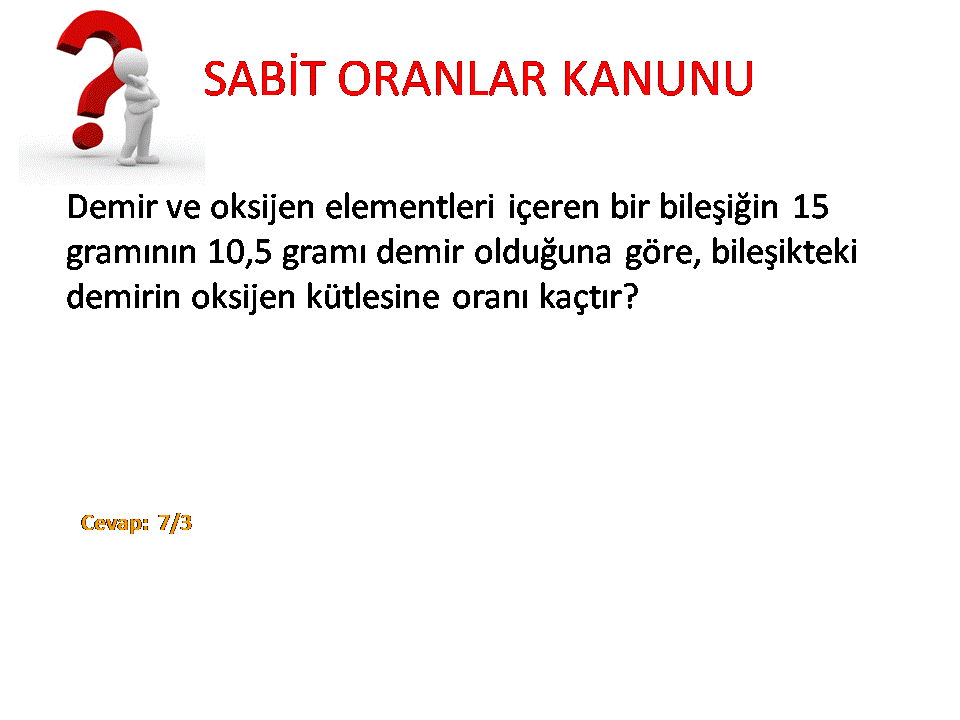 SABİT ORANLAR KANUNU

Demir ve oksijen elementleri içeren bir bileşiğin 15 gramının 10,5 gramı demir olduğuna göre, bileşikteki demirin oksijen kütlesine oranı kaçtır?

Cevap: 7/3